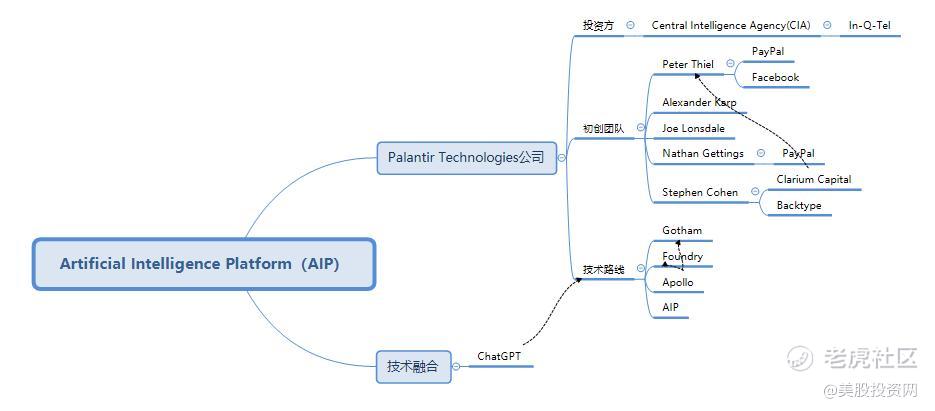 Artificial Intelligence Platform（AIP）

Palantir Technologies公司

投资方

Central Intelligence Agency(CIA)

In-Q-Tel

初创团队

Peter Thiel

PayPal

Facebook

Alexander Karp

Joe Lonsdale

Nathan Gettings

PayPal

Stephen Cohen

Clarium Capital

Backtype

技术路线

Gotham

Foundry

Apollo

AIP

技术融合

ChatGPT

老虎社区

@美股投资网